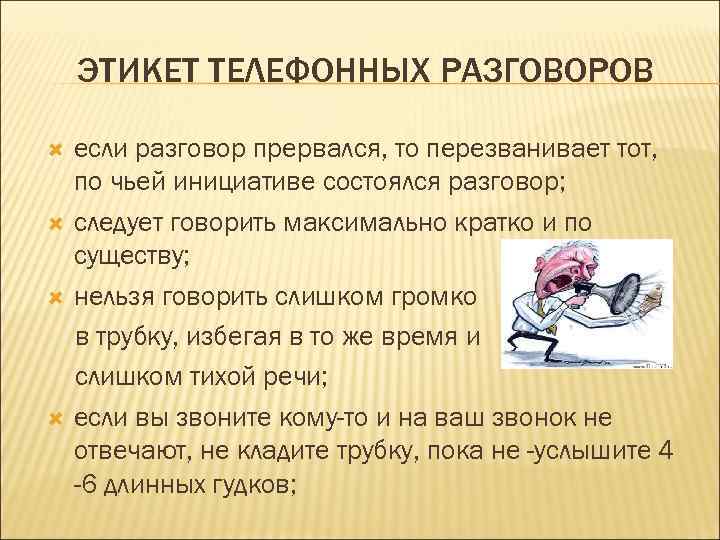 ЭТИКЕТ ТЕЛЕФОННЫХ РАЗГОВОРОВ

если разговор прервался, то перезванивает тот, по чьей инициативе состоялся разговор;

следует говорить максимально кратко и по существу;

нельзя говорить слишком громко в трубку, избегая в то же время и слишком тихой речи;

если вы звоните кому-то и на ваш звонок не отвечают, не кладите трубку, пока не -услышите 4 -6 длинных гудков;